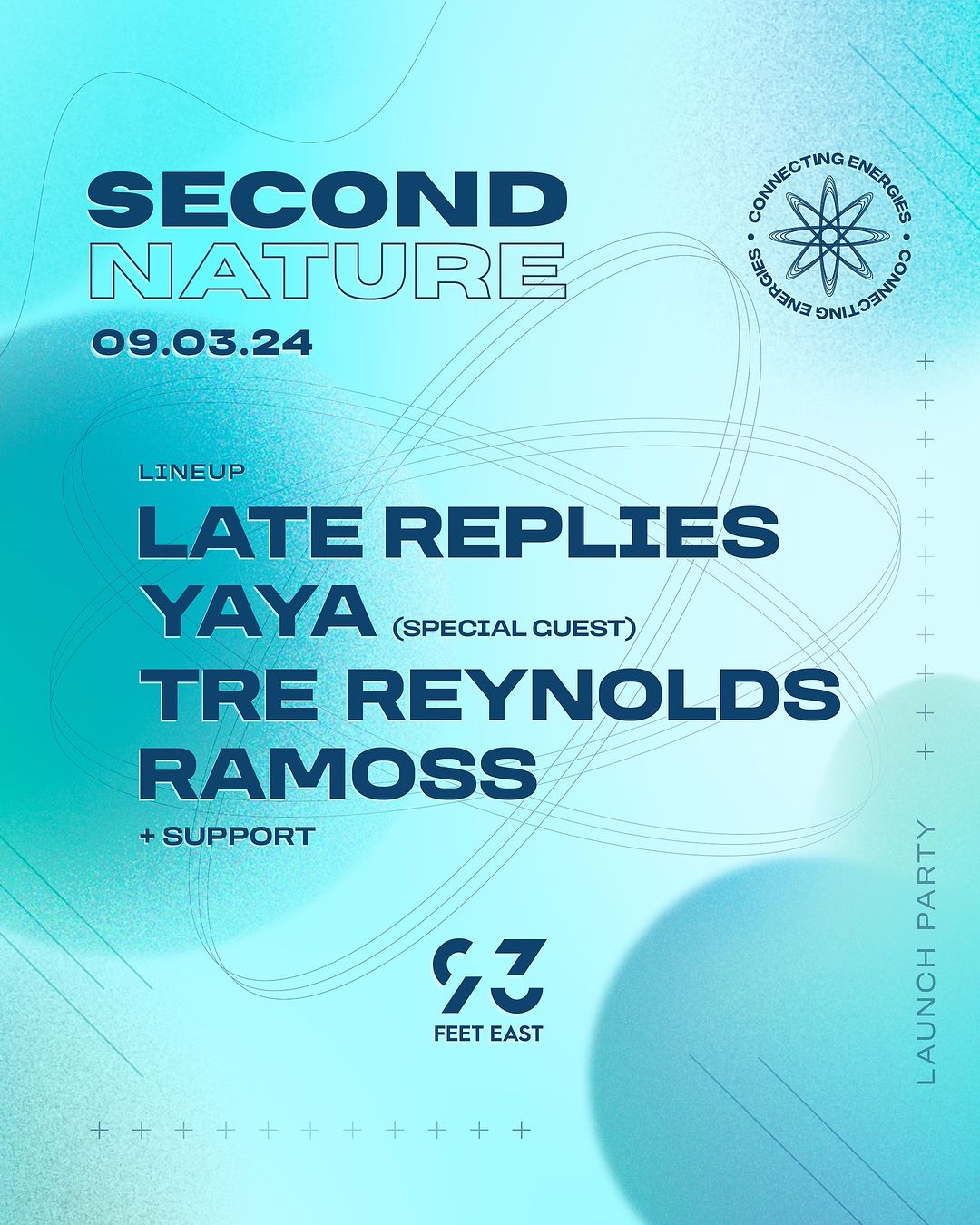 SECOND NATURE

09.03.24

CONNECTING ENERGIES • CONNECTING ENERGIES •

LINEUP

LATE REPLIES
YAYA (SPECIAL GUEST)
TRE REYNOLDS
RAMOSS
+ SUPPORT

93
FEET EAST

LAUNCH PARTY